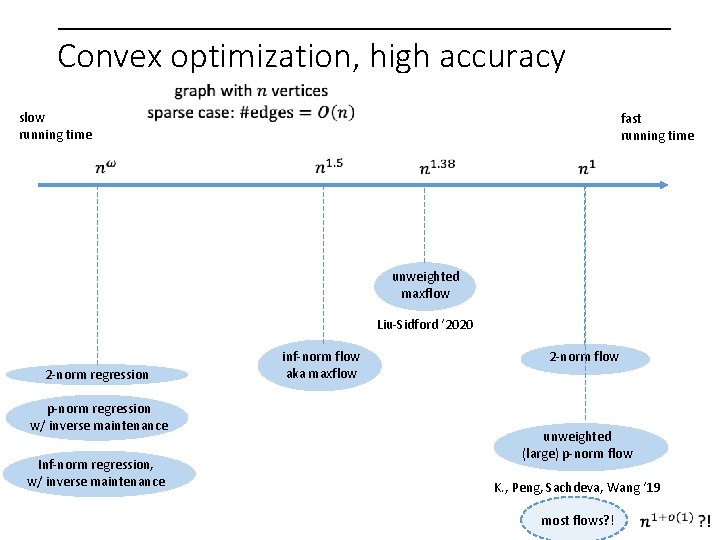 Convex optimization, high accuracy

graph with $n$ vertices
sparse case: #edges $= O(n)$

slow running time

fast running time

$n^{\omega}$

$n^{1.5}$

$n^{1.38}$

$n^{1}$

unweighted maxflow

Liu-Sidford '2020

inf-norm flow aka maxflow

2-norm flow

2-norm regression

p-norm regression w/ inverse maintenance

Inf-norm regression, w/ inverse maintenance

unweighted (large) p-norm flow

K., Peng, Sachdeva, Wang '19

most flows?!

$n^{1+o(1)}$ ?!